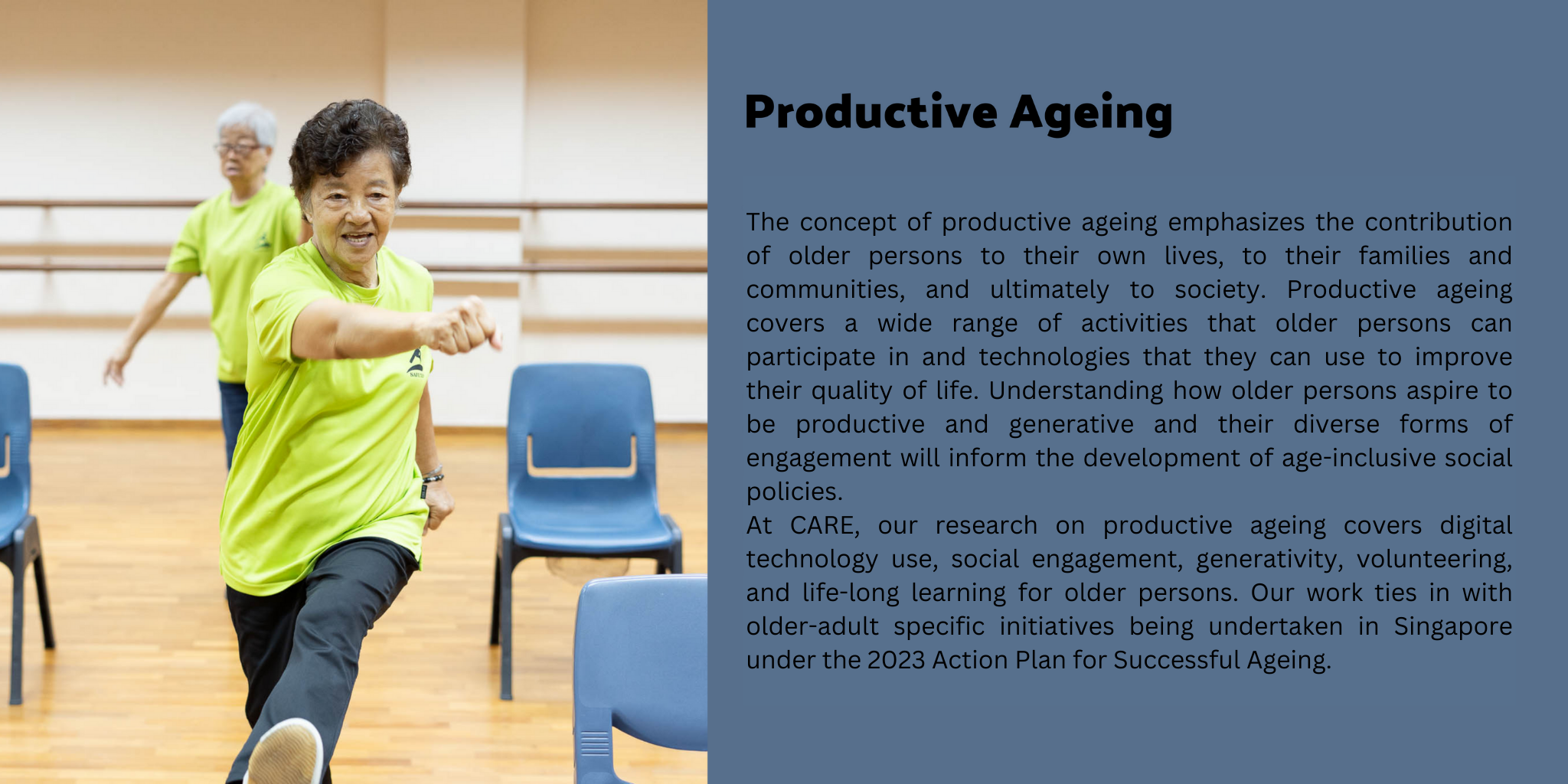 Productive Ageing

The concept of productive ageing emphasizes the contribution of older persons to their own lives, to their families and communities, and ultimately to society. Productive ageing covers a wide range of activities that older persons can participate in and technologies that they can use to improve their quality of life. Understanding how older persons aspire to be productive and generative and their diverse forms of engagement will inform the development of age-inclusive social policies.
At CARE, our research on productive ageing covers digital technology use, social engagement, generativity, volunteering, and life-long learning for older persons. Our work ties in with older-adult specific initiatives being undertaken in Singapore under the 2023 Action Plan for Successful Ageing.